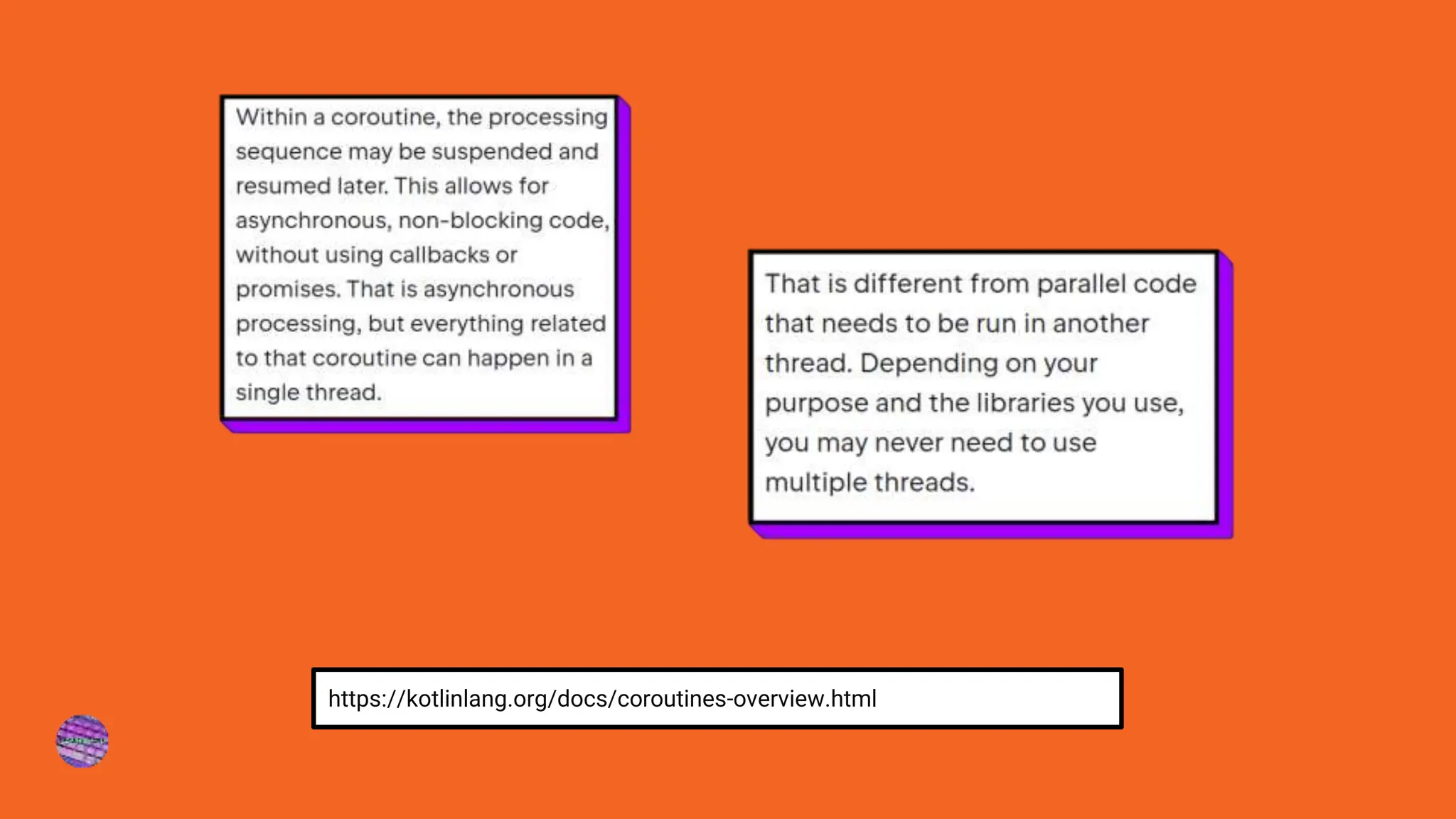 Within a coroutine, the processing sequence may be suspended and resumed later. This allows for asynchronous, non-blocking code, without using callbacks or promises. That is asynchronous processing, but everything related to that coroutine can happen in a single thread.

That is different from parallel code that needs to be run in another thread. Depending on your purpose and the libraries you use, you may never need to use multiple threads.

https://kotlinlang.org/docs/coroutines-overview.html